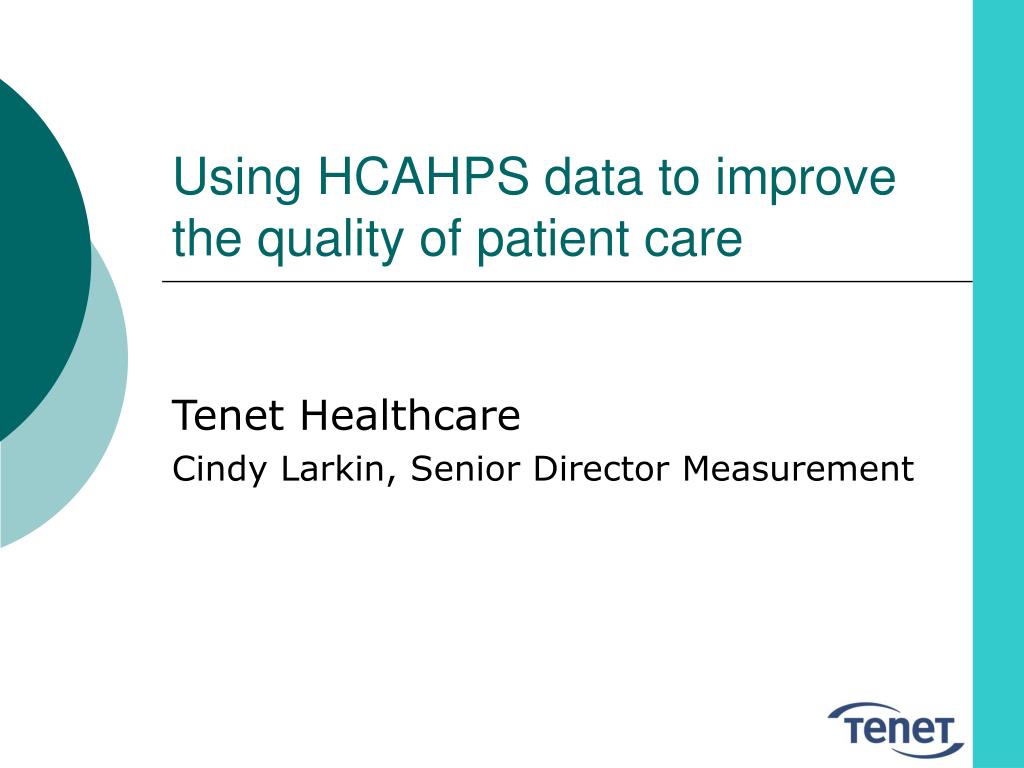 Using HCAHPS data to improve the quality of patient care

Tenet Healthcare

Cindy Larkin, Senior Director Measurement

Tenet